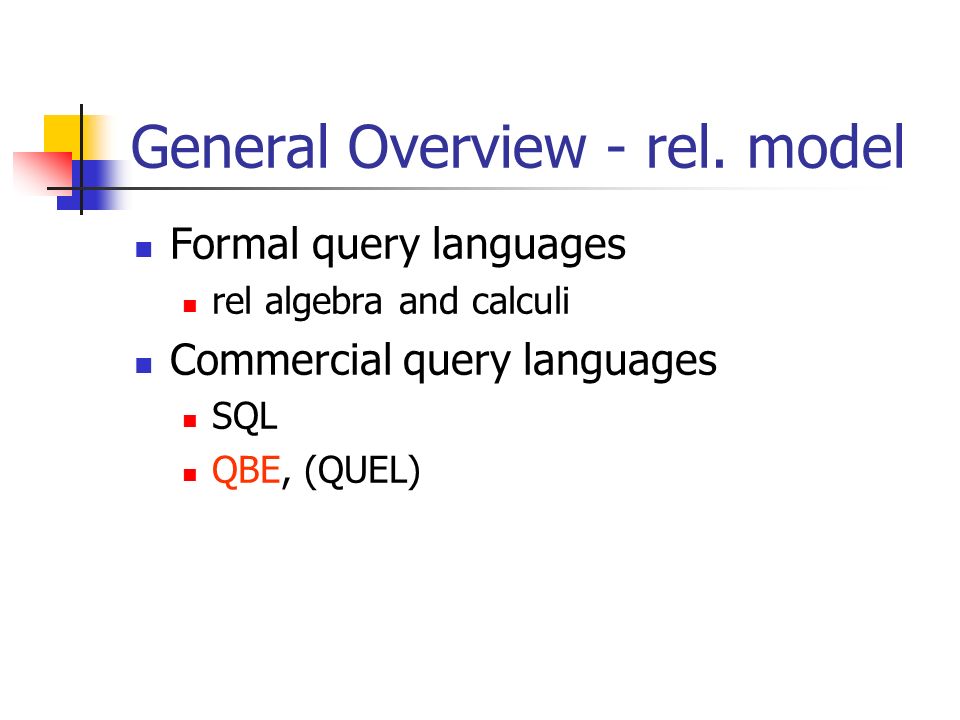 General Overview - rel. model

- Formal query languages
  - rel algebra and calculi
- Commercial query languages
  - SQL
  - QBE, (QUEL)